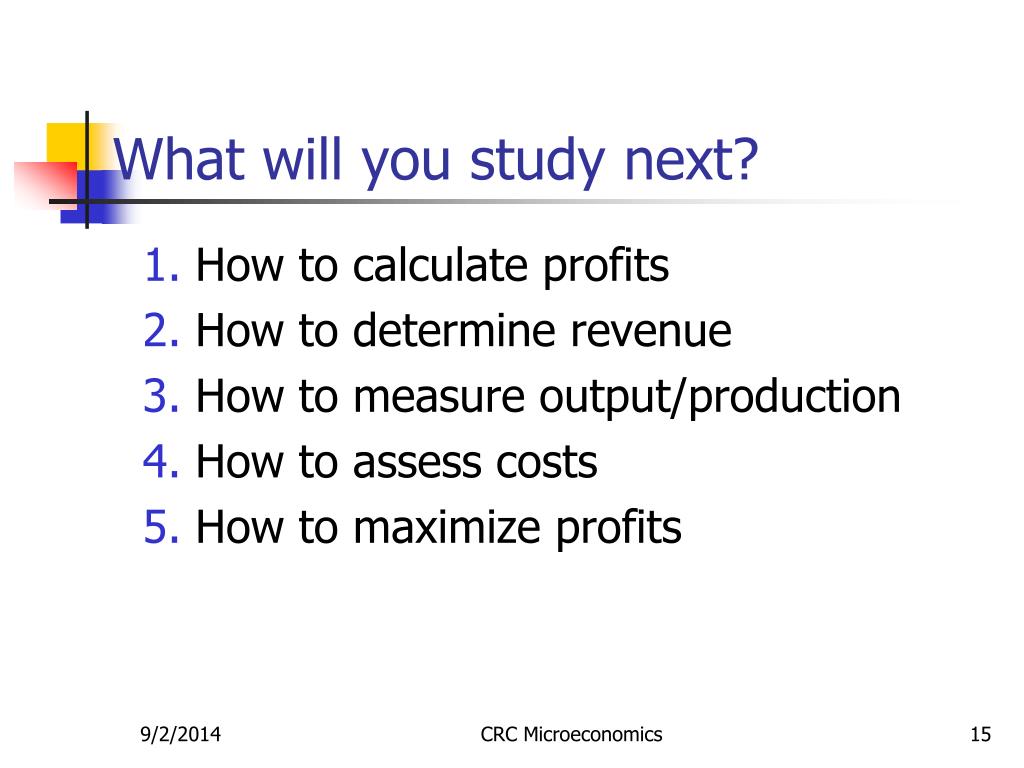 What will you study next?

1. How to calculate profits
2. How to determine revenue
3. How to measure output/production
4. How to assess costs
5. How to maximize profits

9/2/2014

CRC Microeconomics

15